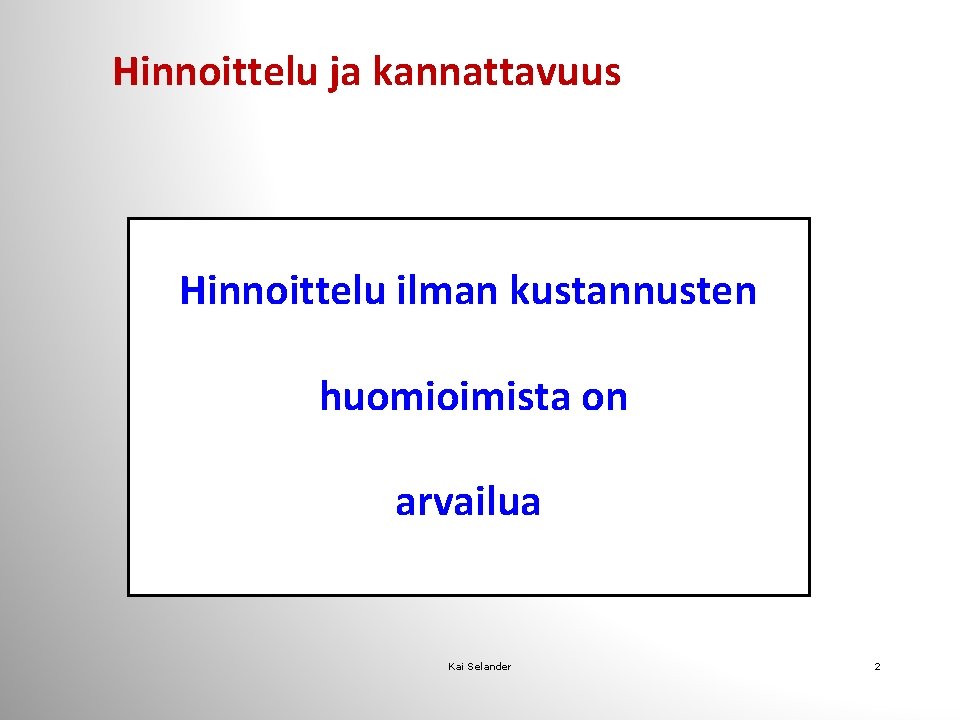 Hinnoittelu ja kannattavuus

Hinnoittelu ilman kustannusten

huomioimista on

arvailua

Kai Selander

2